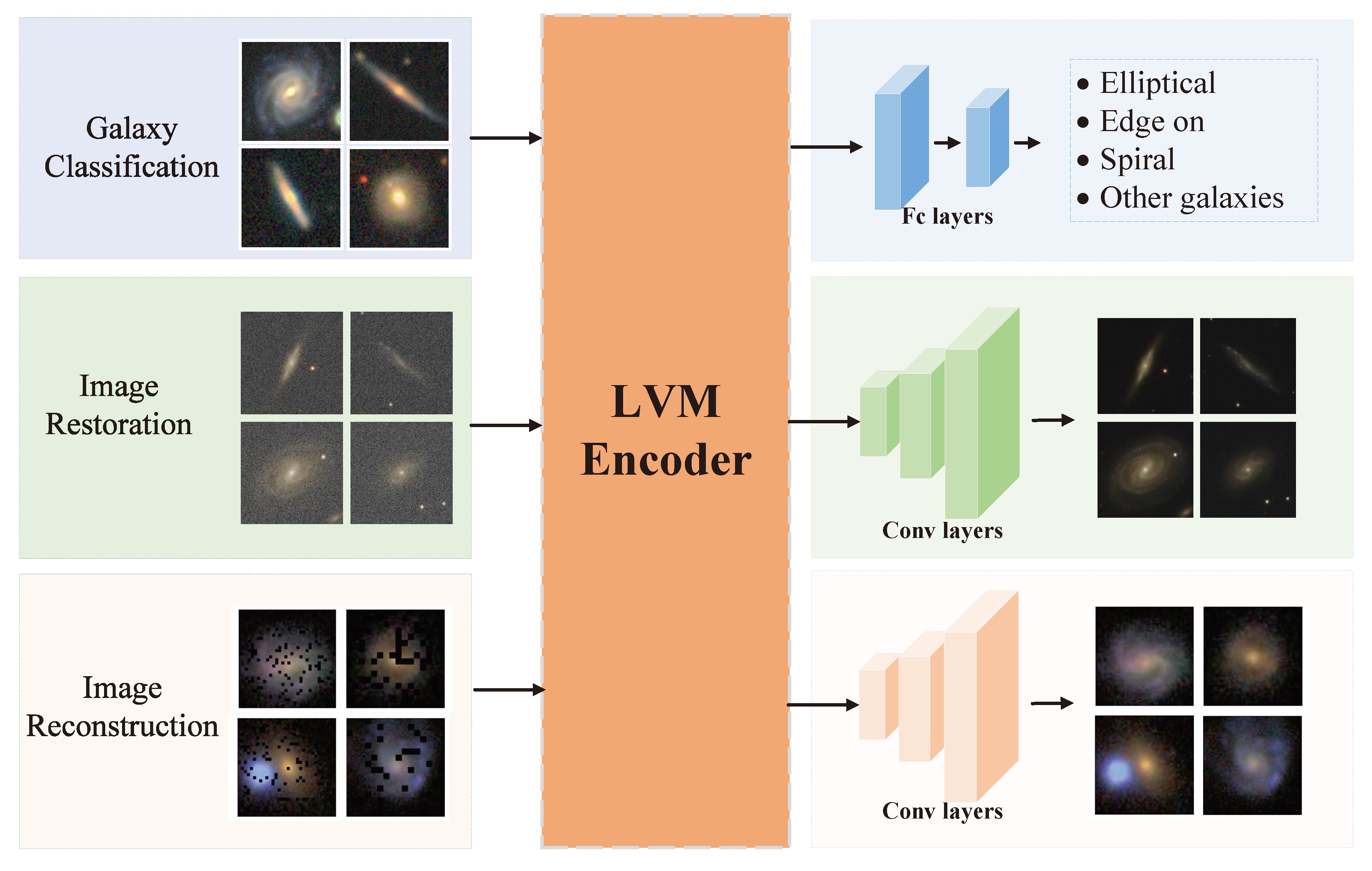 Galaxy Classification

Image Restoration

Image Reconstruction

LVM Encoder

Fc layers

• Elliptical
• Edge on
• Spiral
• Other galaxies

Conv layers

Conv layers